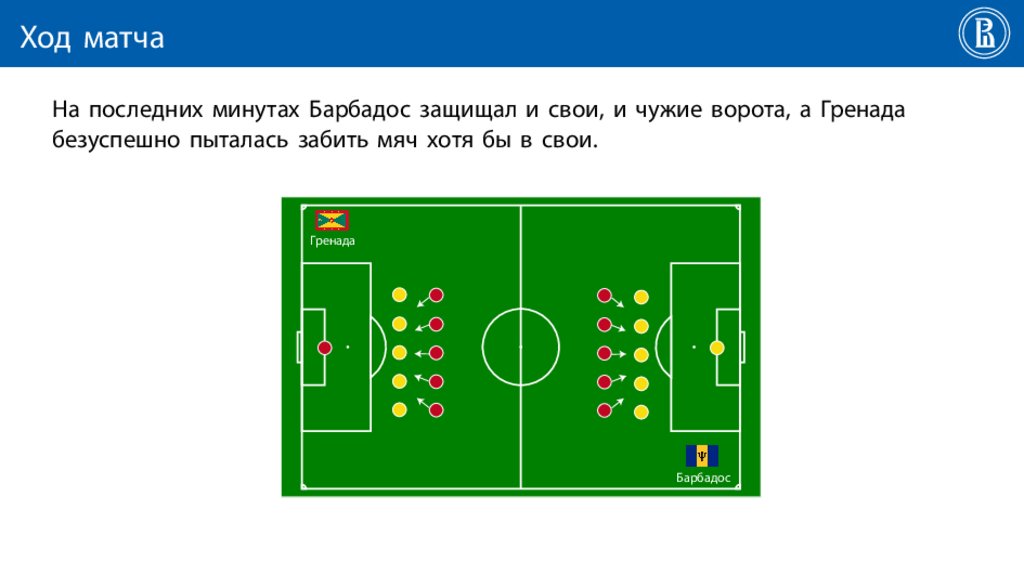 Ход матча

На последних минутах Барбадос защищал и свои, и чужие ворота, а Гренада безуспешно пыталась забить мяч хотя бы в свои.

Гренада

Барбадос